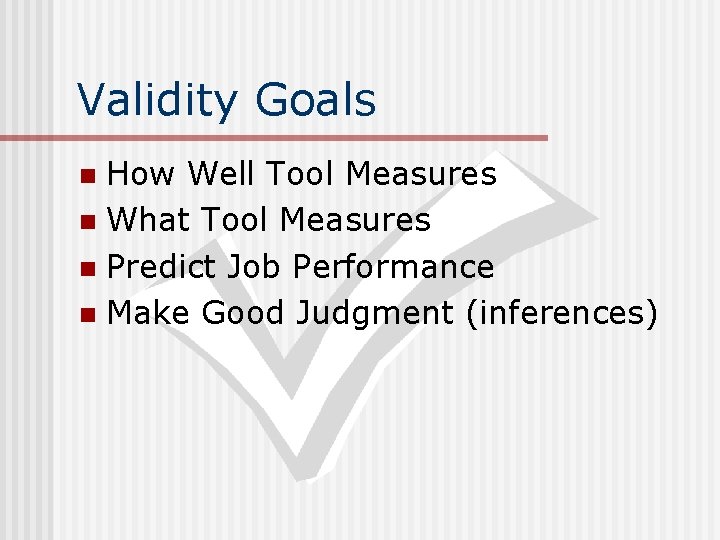 Validity Goals

- How Well Tool Measures
- What Tool Measures
- Predict Job Performance
- Make Good Judgment (inferences)